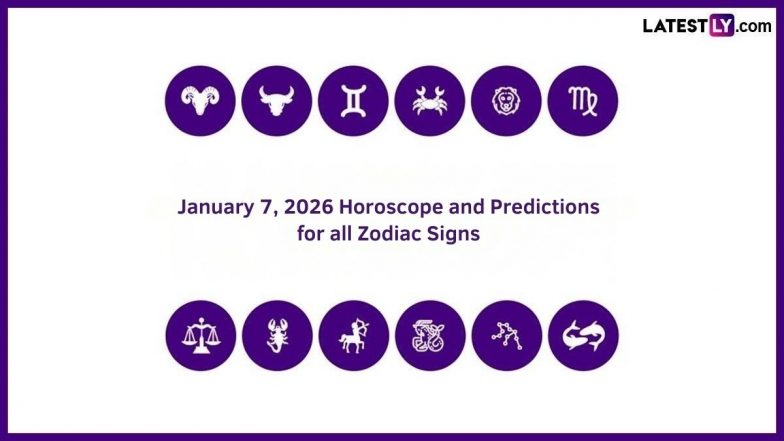 LATESTLY.com

January 7, 2026 Horoscope and Predictions for all Zodiac Signs